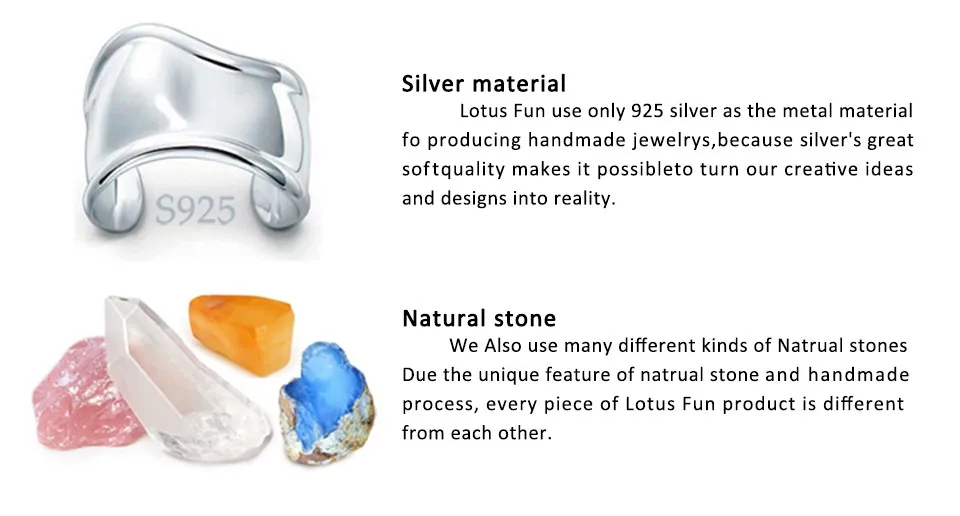 S925

Silver material

Lotus Fun use only 925 silver as the metal material fo producing handmade jewelrys,because silver's great softquality makes it possibleto turn our creative ideas and designs into reality.

Natural stone

We Also use many different kinds of Natrual stones Due the unique feature of natrual stone and handmade process, every piece of Lotus Fun product is different from each other.